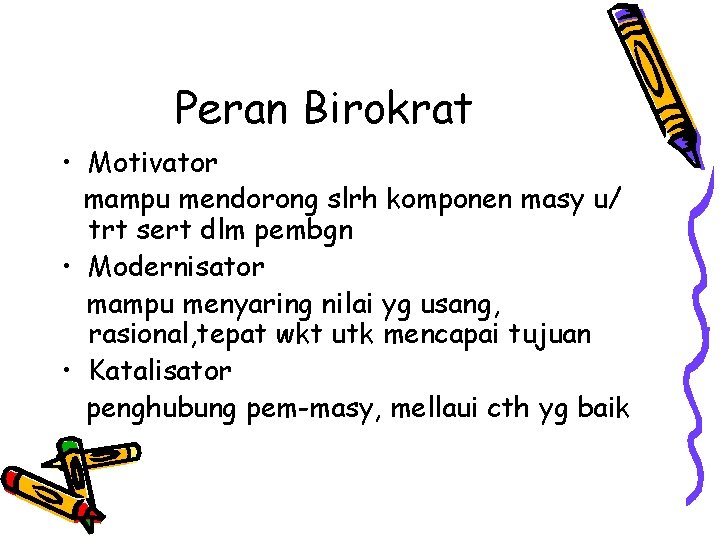 Peran Birokrat

• Motivator
mampu mendorong slrh komponen masy u/ trt sert dlm pembgn
• Modernisator
mampu menyaring nilai yg usang, rasional,tepat wkt utk mencapai tujuan
• Katalisator
penghubung pem-masy, mellaui cth yg baik